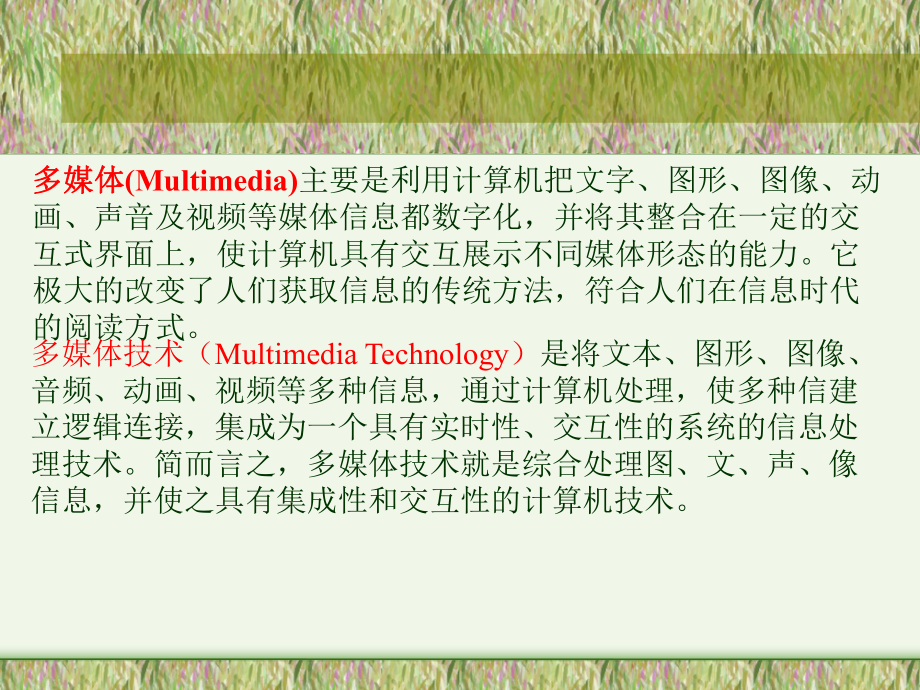 多媒体(Multimedia)主要是利用计算机把文字、图形、图像、动画、声音及视频等媒体信息都数字化，并将其整合在一定的交互式界面上，使计算机具有交互展示不同媒体形态的能力。它极大的改变了人们获取信息的传统方法，符合人们在信息时代的阅读方式。

多媒体技术（Multimedia Technology）是将文本、图形、图像、音频、动画、视频等多种信息，通过计算机处理，使多种信建立逻辑连接，集成为一个具有实时性、交互性的系统的信息处理技术。简而言之，多媒体技术就是综合处理图、文、声、像信息，并使之具有集成性和交互性的计算机技术。